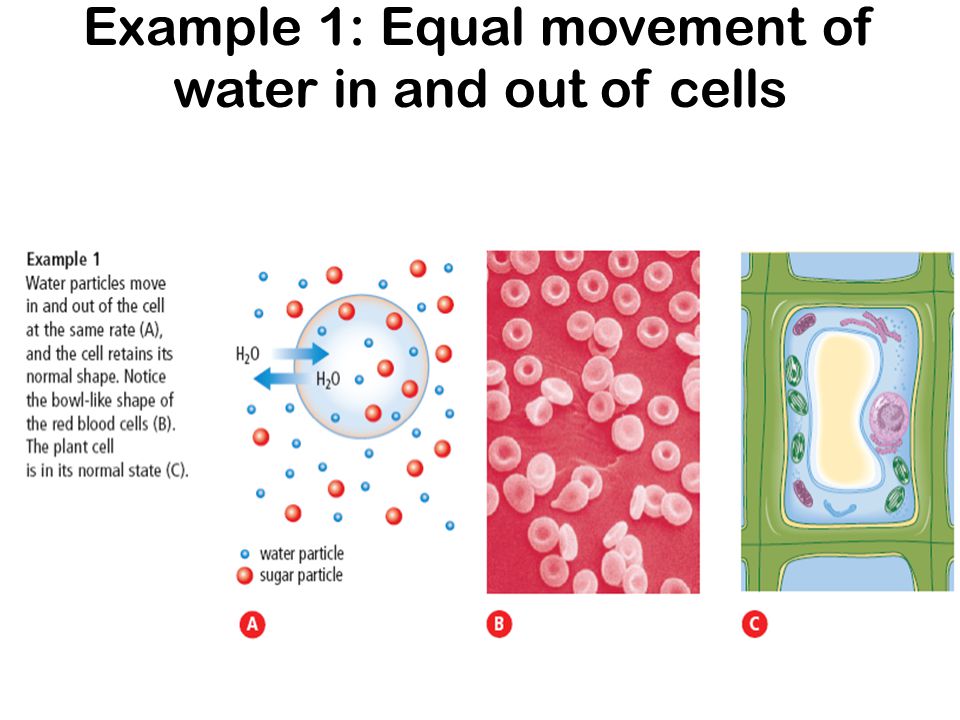 Example 1: Equal movement of water in and out of cells

Example 1
Water particles move in and out of the cell at the same rate (A), and the cell retains its normal shape. Notice the bowl-like shape of the red blood cells (B). The plant cell is in its normal state (C).

$H_2O$

$H_2O$

water particle
sugar particle

A

B

C